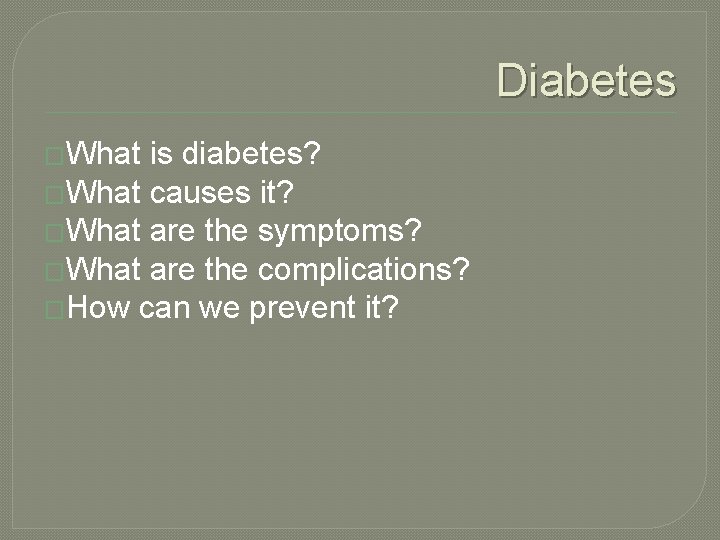 Diabetes

What is diabetes?
What causes it?
What are the symptoms?
What are the complications?
How can we prevent it?